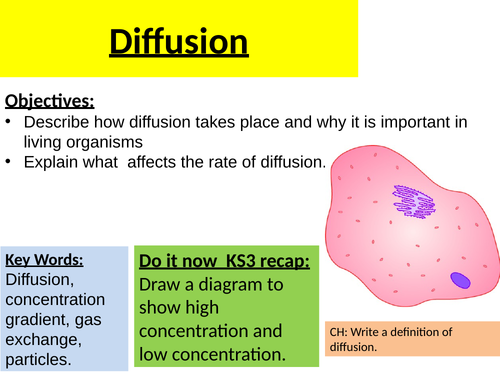 Diffusion

Objectives:
• Describe how diffusion takes place and why it is important in living organisms
• Explain what affects the rate of diffusion.

Key Words:
Diffusion, concentration gradient, gas exchange, particles.

Do it now KS3 recap:
Draw a diagram to show high concentration and low concentration.

CH: Write a definition of diffusion.